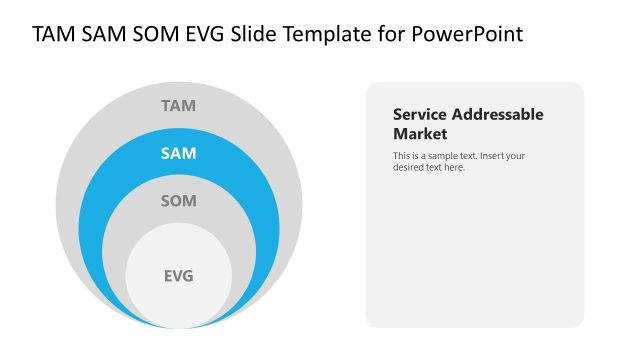 TAM SAM SOM EVG Slide Template for PowerPoint

TAM

SAM

SOM

EVG

Service Addressable Market

This is a sample text. Insert your desired text here.